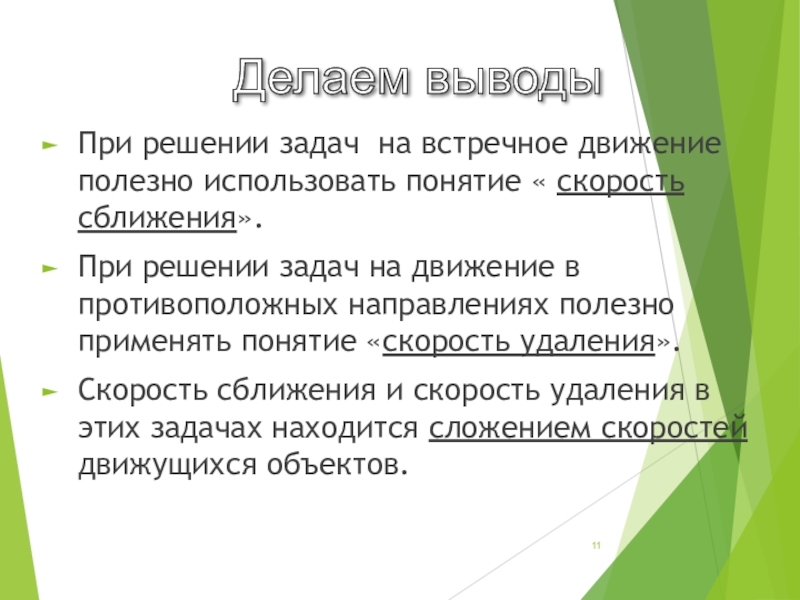 Делаем выводы

► При решении задач  на встречное движение полезно использовать понятие « скорость сближения».

► При решении задач на движение в противоположных направлениях полезно применять понятие «скорость удаления».

► Скорость сближения и скорость удаления в этих задачах находится сложением скоростей движущихся объектов.

11